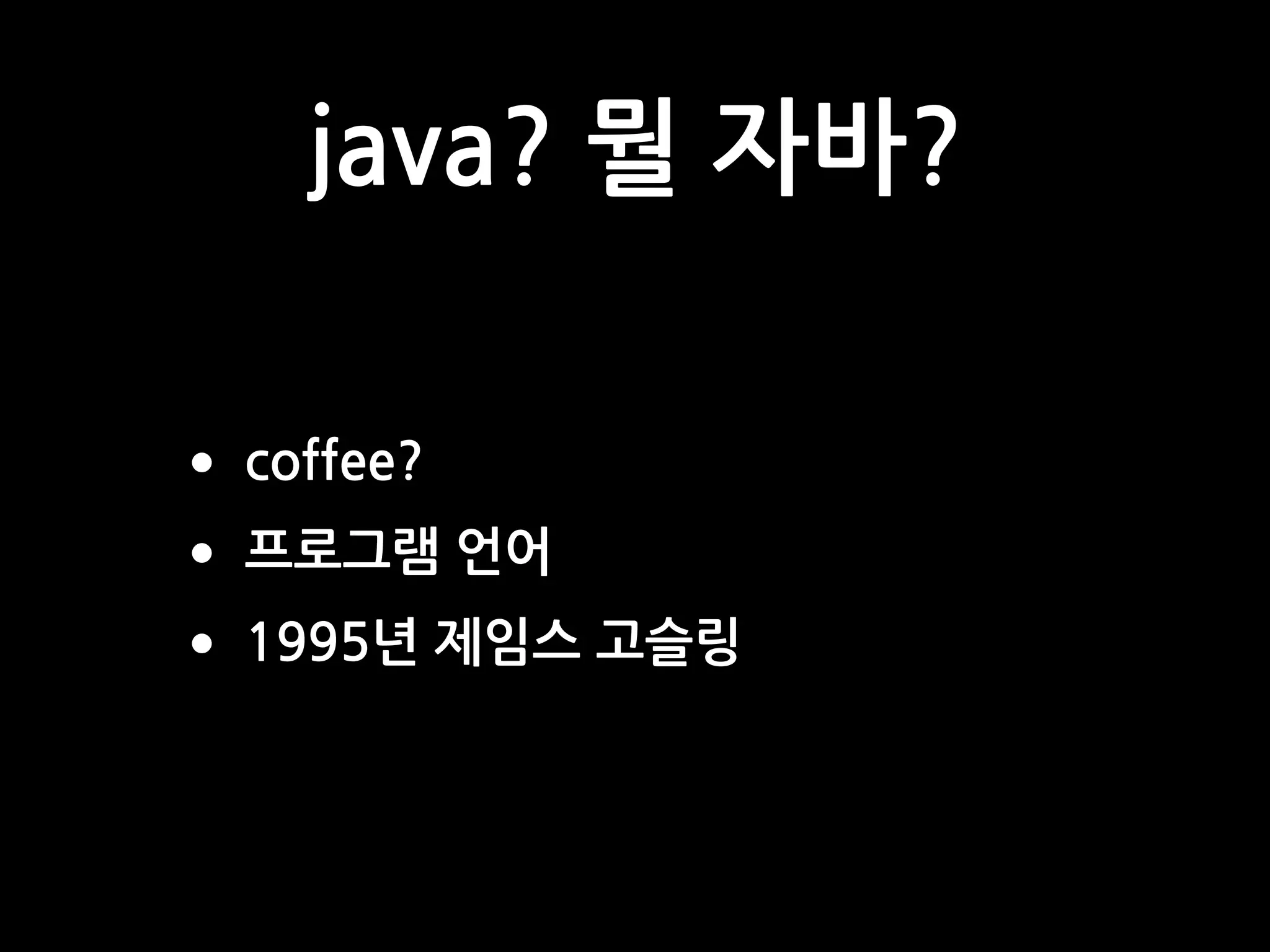 java? 뭘 자바?

• coffee?
• 프로그램 언어
• 1995년 제임스 고슬링